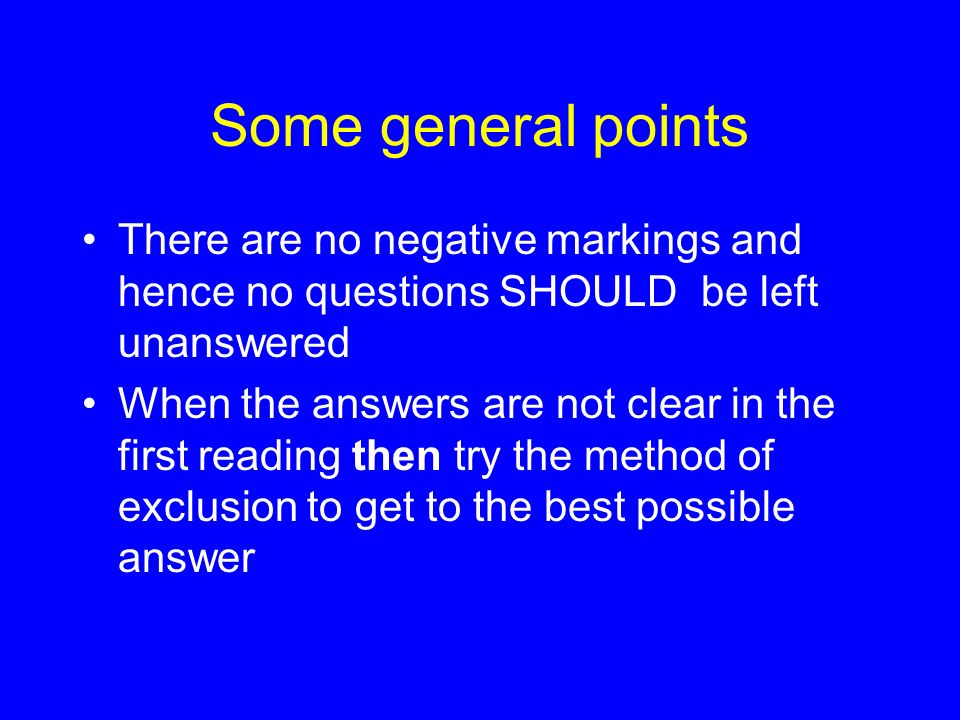 Some general points

• There are no negative markings and hence no questions SHOULD be left unanswered

• When the answers are not clear in the first reading then try the method of exclusion to get to the best possible answer